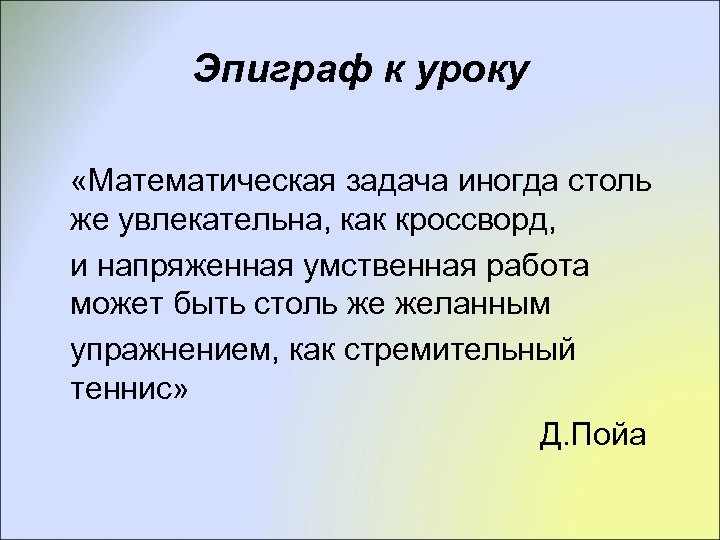 Эпиграф к уроку

«Математическая задача иногда столь же увлекательна, как кроссворд,

и напряженная умственная работа может быть столь же желанным

упражнением, как стремительный теннис»

Д.Пойа